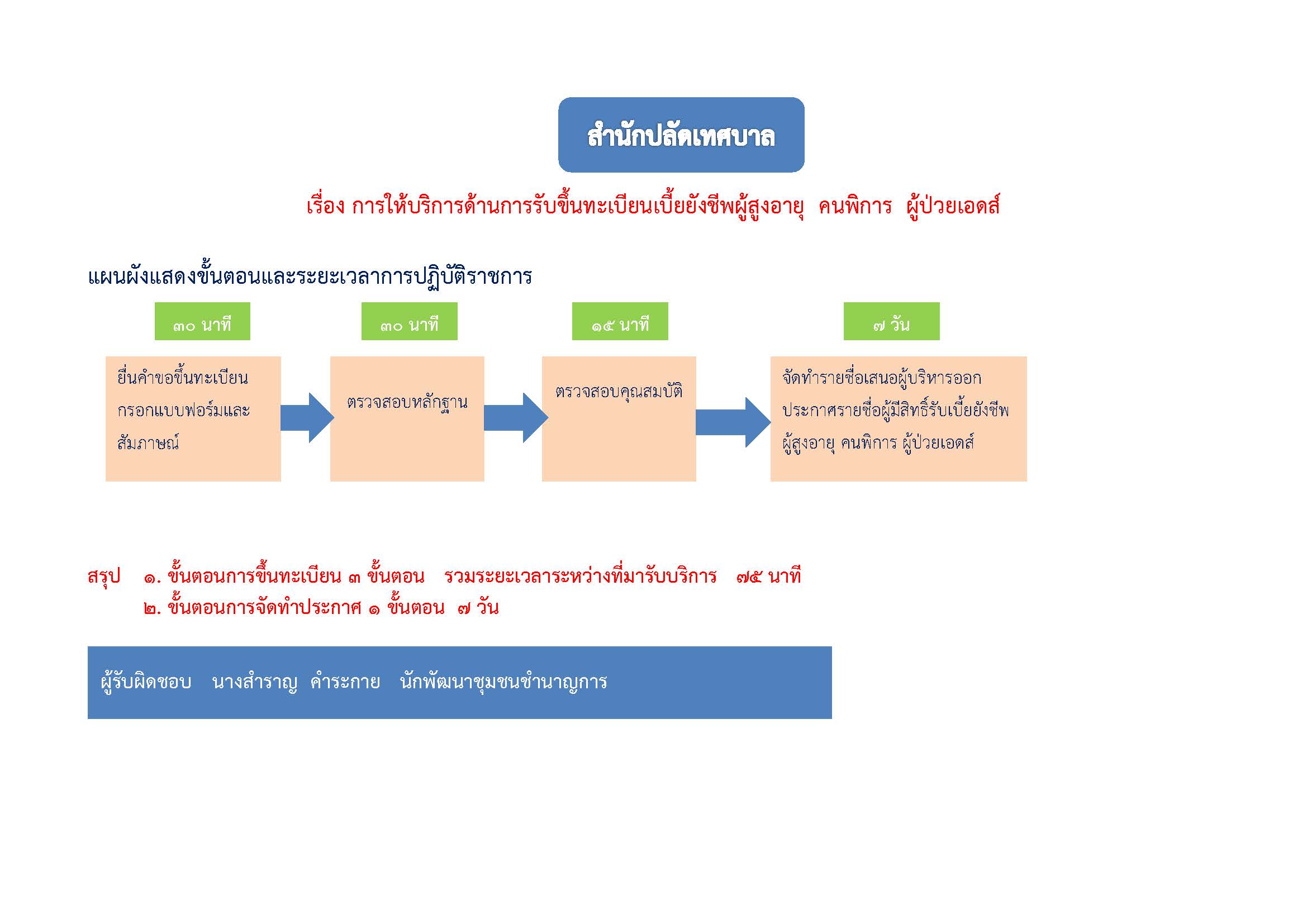 สำนักปลัดเทศบาล

เรื่อง การให้บริการด้านการรับขึ้นทะเบียนเบี้ยยังชีพผู้สูงอายุ คนพิการ ผู้ป่วยเอดส์

แผนผังแสดงขั้นตอนและระยะเวลาการปฏิบัติราชการ

๓๐ นาที

ยื่นคำขอขึ้นทะเบียน กรอกแบบฟอร์มและสัมภาษณ์

๓๐ นาที

ตรวจสอบหลักฐาน

๑๕ นาที

ตรวจสอบคุณสมบัติ

๗ วัน

จัดทำรายชื่อเสนอผู้บริหารออกประกาศรายชื่อผู้มีสิทธิ์รับเบี้ยยังชีพผู้สูงอายุ คนพิการ ผู้ป่วยเอดส์

สรุป ๑. ขั้นตอนการขึ้นทะเบียน ๓ ขั้นตอน รวมระยะเวลาระหว่างที่มารับบริการ ๗๕ นาที
๒. ขั้นตอนการจัดทำประกาศ ๑ ขั้นตอน ๗ วัน

ผู้รับผิดชอบ นางสำราญ คำระกาย นักพัฒนาชุมชนชำนาญการ